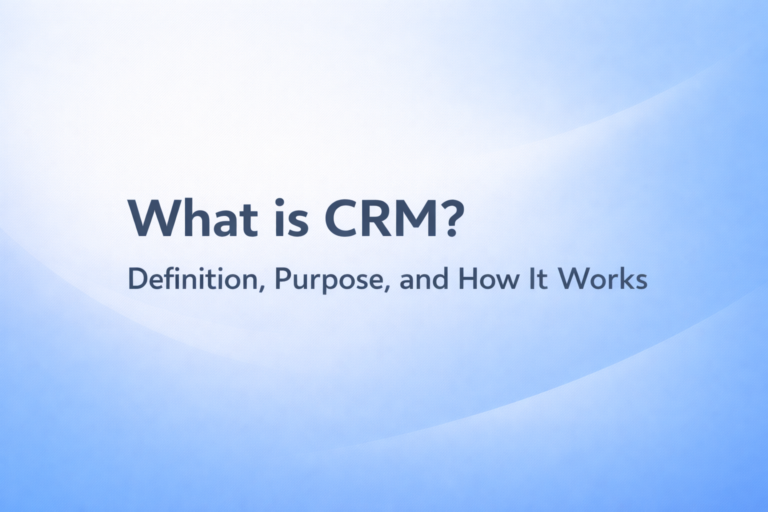 What is CRM?

Definition, Purpose, and How It Works